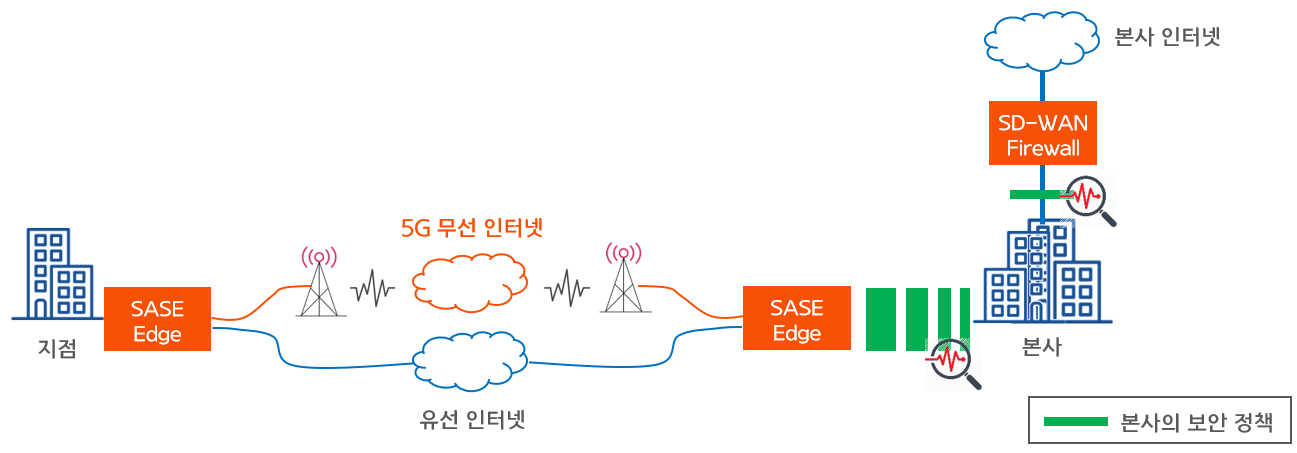 본사 인터넷

SD-WAN Firewall

5G 무선 인터넷

SASE Edge

SASE Edge

지점

본사

유선 인터넷

본사의 보안 정책